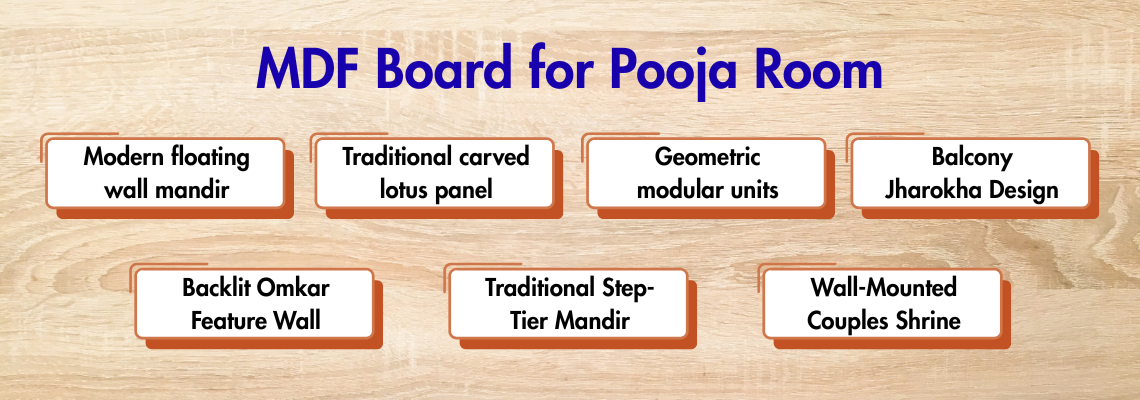 MDF Board for Pooja Room

Modern floating wall mandir

Traditional carved lotus panel

Geometric modular units

Balcony Jharokha Design

Backlit Omkar Feature Wall

Traditional Step-Tier Mandir

Wall-Mounted Couples Shrine